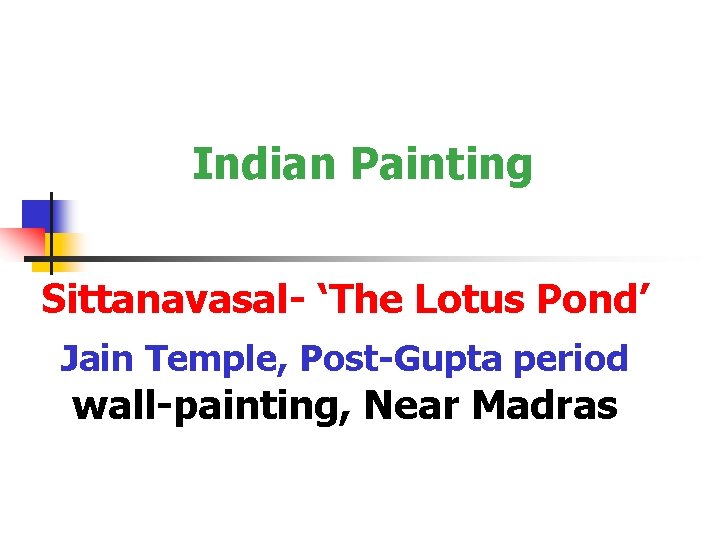 Indian Painting

Sittanavasal- ‘The Lotus Pond’

Jain Temple, Post-Gupta period

wall-painting, Near Madras